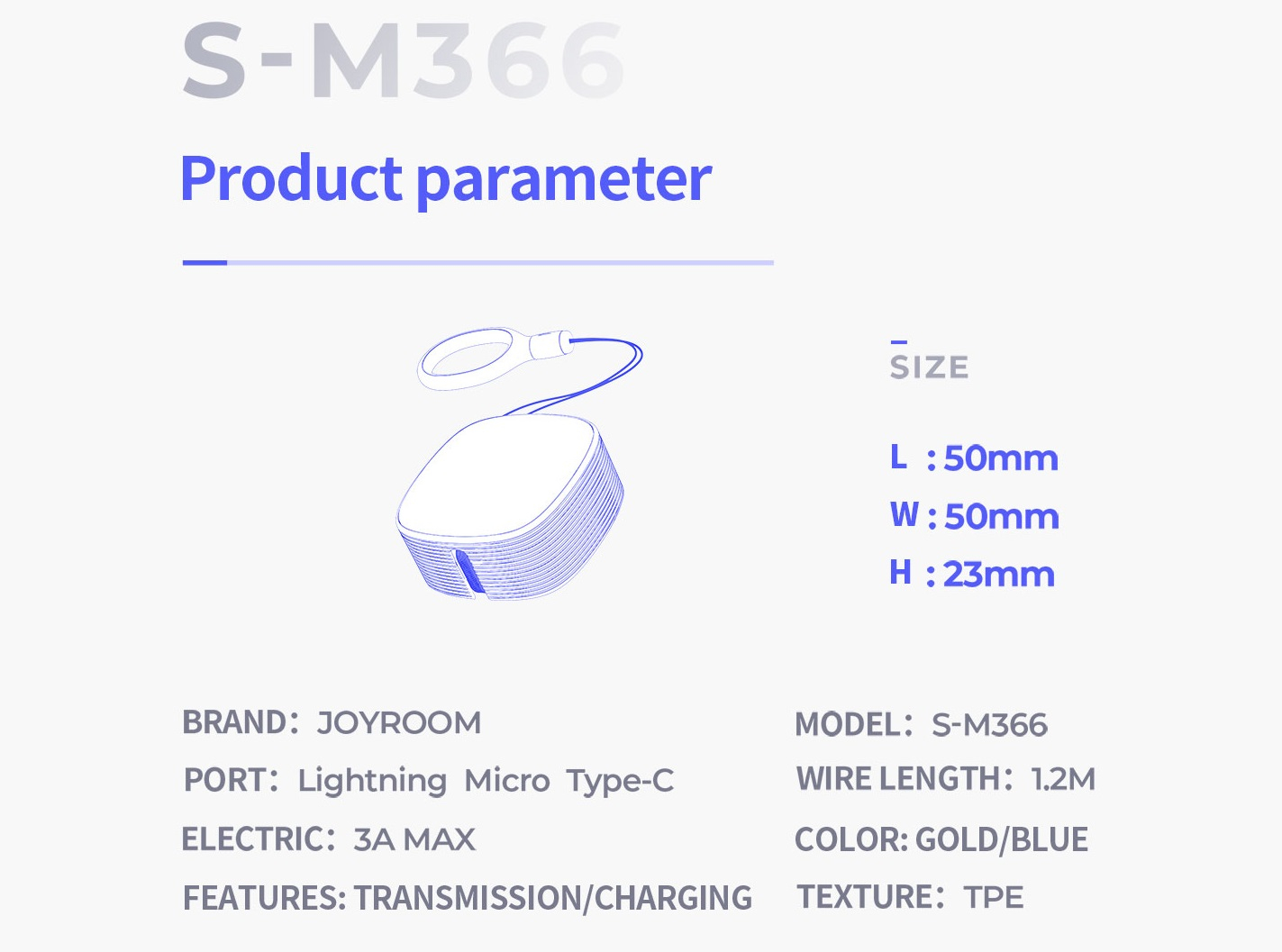 S-M366

Product parameter

SIZE

L : 50mm
W : 50mm
H : 23mm

BRAND: JOYROOM

PORT: Lightning Micro Type-C

ELECTRIC: 3A MAX

FEATURES: TRANSMISSION/CHARGING

MODEL: S-M366

WIRE LENGTH: 1.2M

COLOR: GOLD/BLUE

TEXTURE: TPE